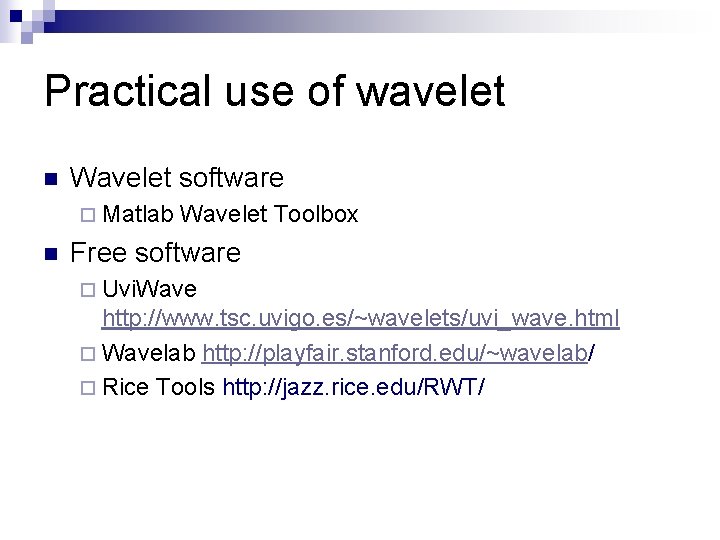 Practical use of wavelet

Wavelet software
Matlab Wavelet Toolbox

Free software
UviWave http://www.tsc.uvigo.es/~wavelets/uvi_wave.html
Wavelab http://playfair.stanford.edu/~wavelab/
Rice Tools http://jazz.rice.edu/RWT/